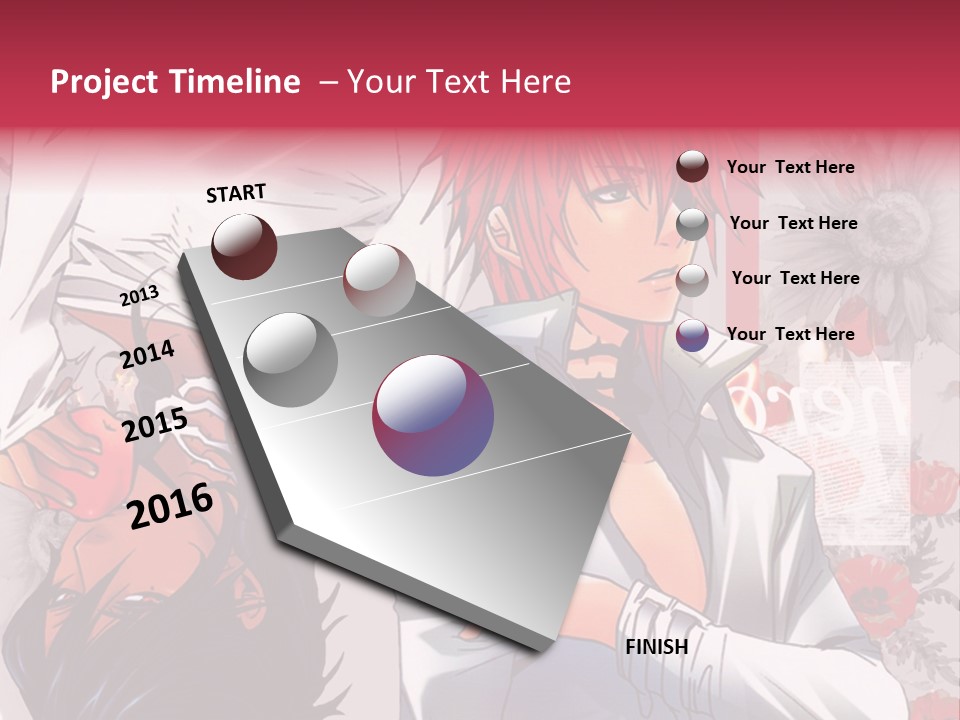 Project Timeline – Your Text Here

START

2013

2014

2015

2016

FINISH

Your Text Here

Your Text Here

Your Text Here

Your Text Here